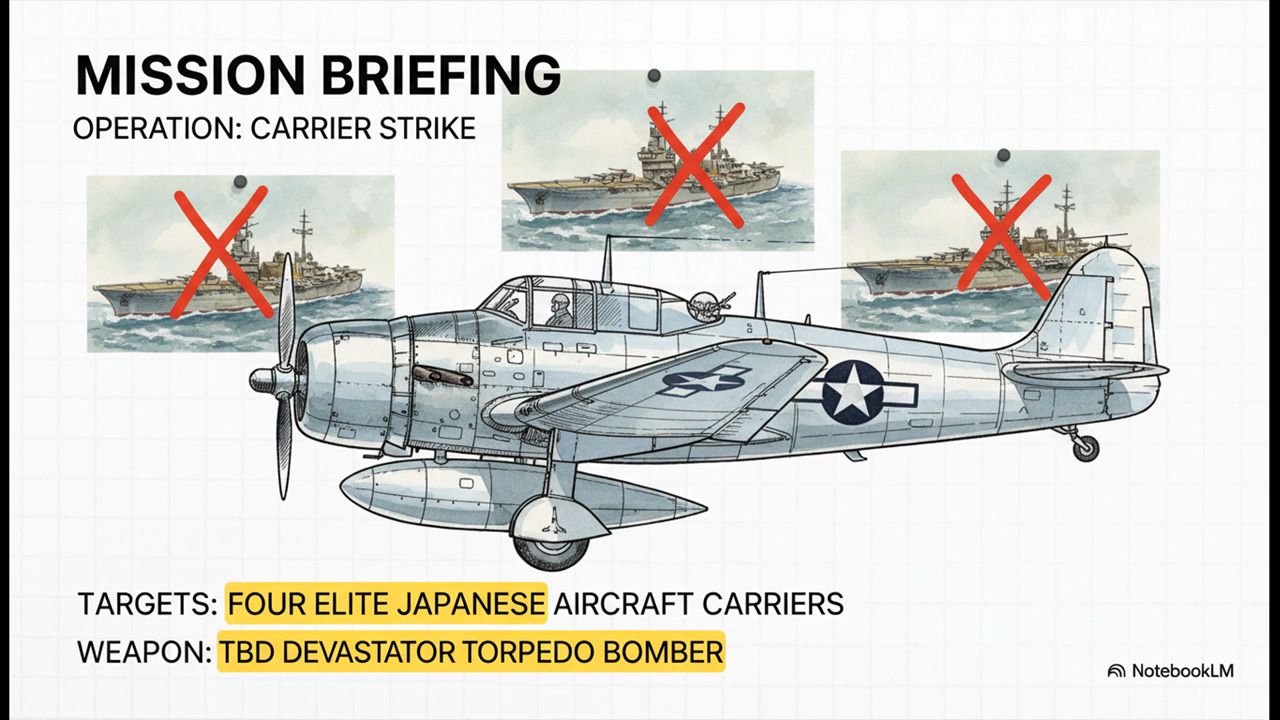 MISSION BRIEFING
OPERATION: CARRIER STRIKE

TARGETS: FOUR ELITE JAPANESE AIRCRAFT CARRIERS
WEAPON: TBD DEVASTATOR TORPEDO BOMBER

NotebookLM